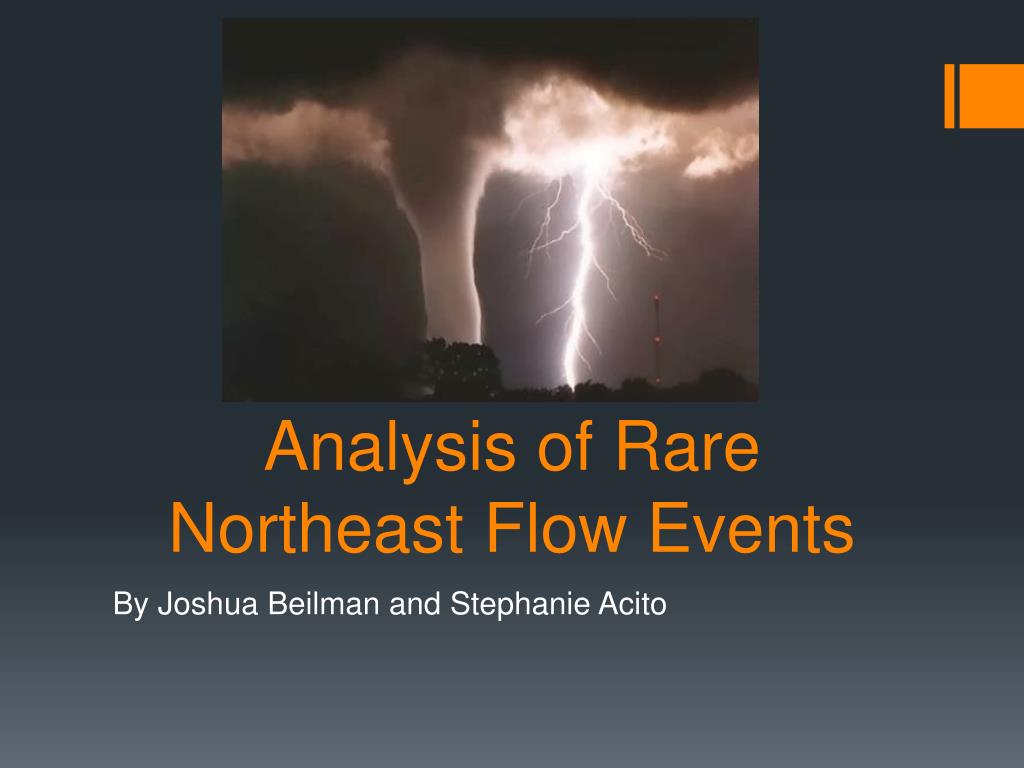 Analysis of Rare Northeast Flow Events

By Joshua Beilman and Stephanie Acito